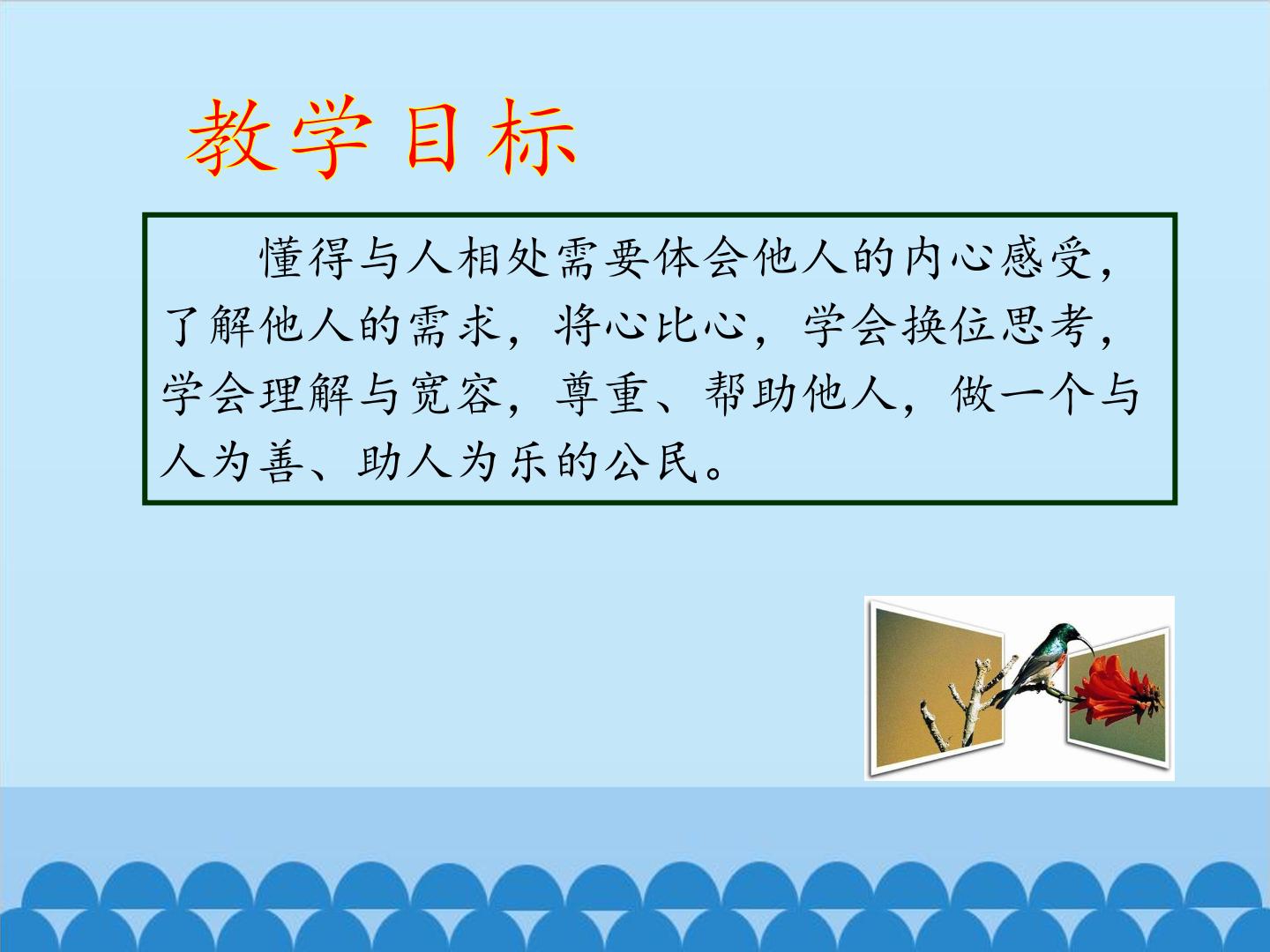 教学目标

懂得与人相处需要体会他人的内心感受，了解他人的需求，将心比心，学会换位思考，学会理解与宽容，尊重、帮助他人，做一个与人为善、助人为乐的公民。